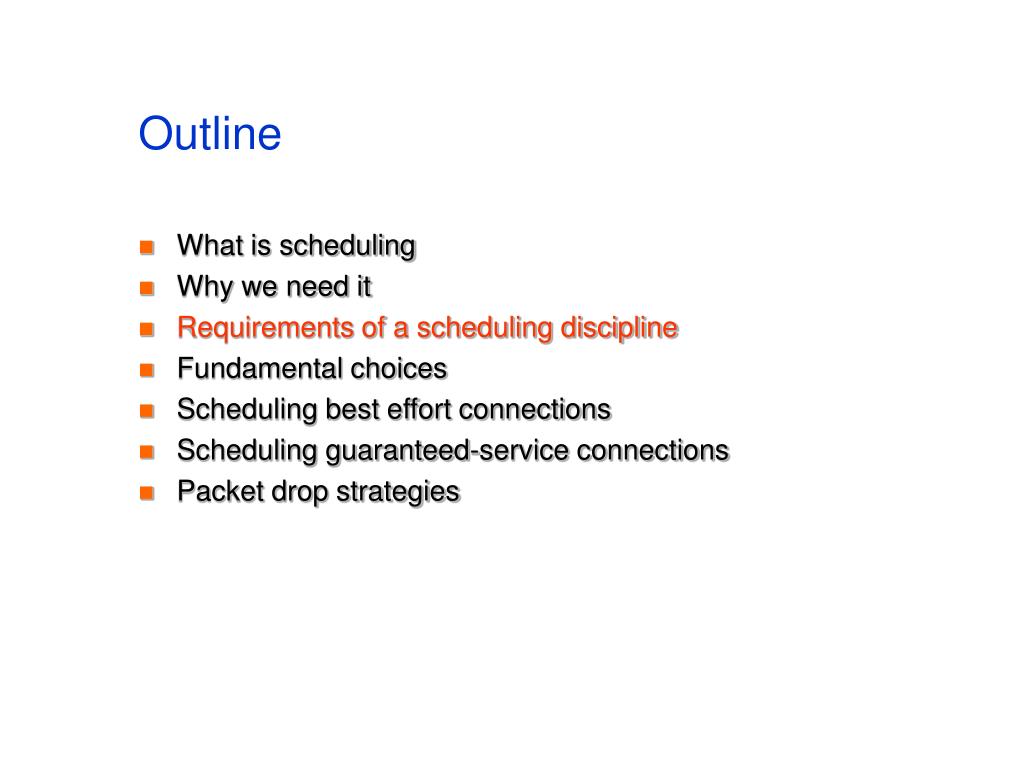 Outline

- What is scheduling
- Why we need it
- Requirements of a scheduling discipline
- Fundamental choices
- Scheduling best effort connections
- Scheduling guaranteed-service connections
- Packet drop strategies